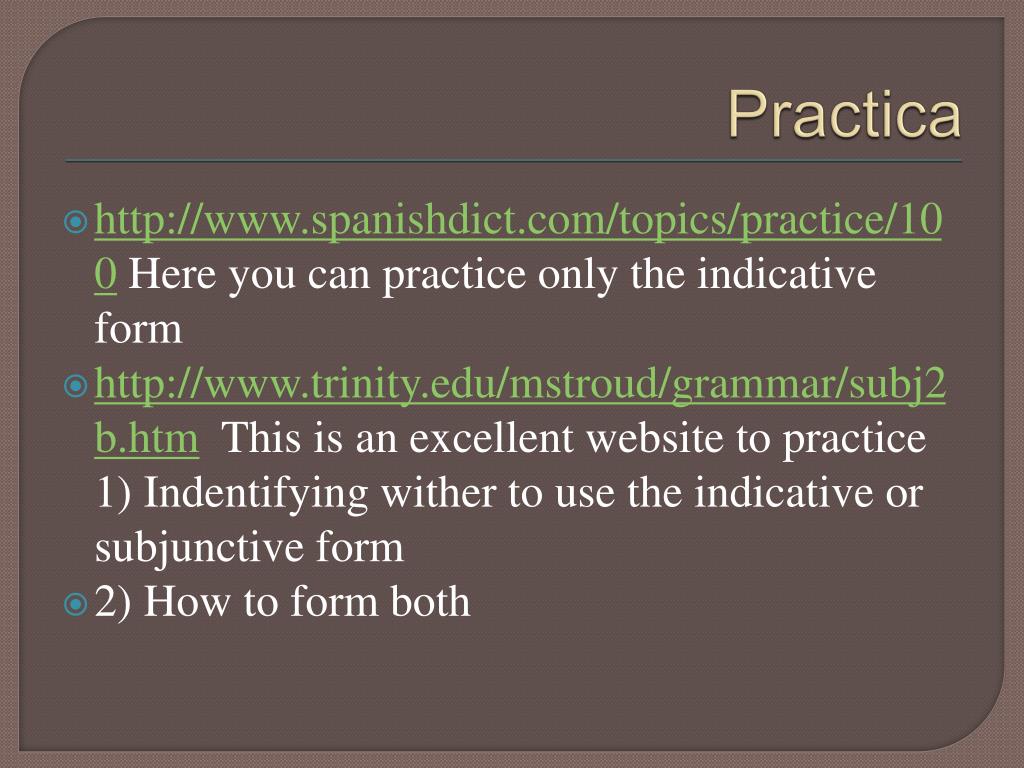 Practica

http://www.spanishdict.com/topics/practice/100 Here you can practice only the indicative form

http://www.trinity.edu/mstroud/grammar/subj2b.htm This is an excellent website to practice 1) Indentifying wither to use the indicative or subjunctive form

2) How to form both